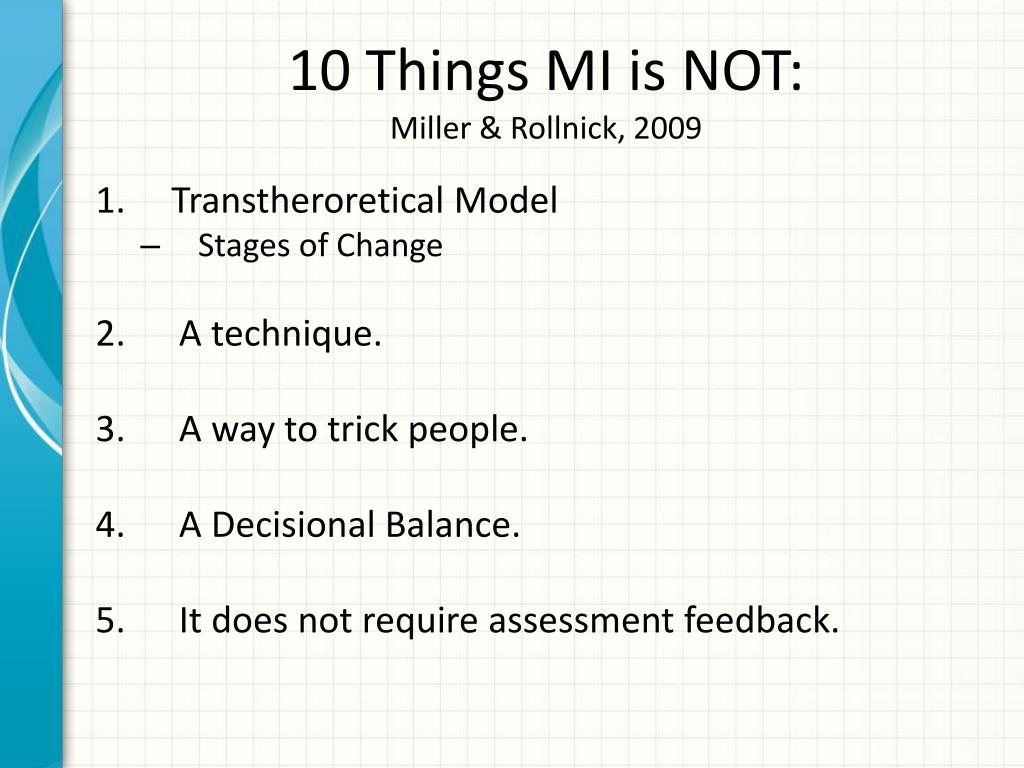 10 Things MI is NOT:
Miller & Rollnick, 2009

1. Transtheroretical Model
– Stages of Change

2. A technique.

3. A way to trick people.

4. A Decisional Balance.

5. It does not require assessment feedback.